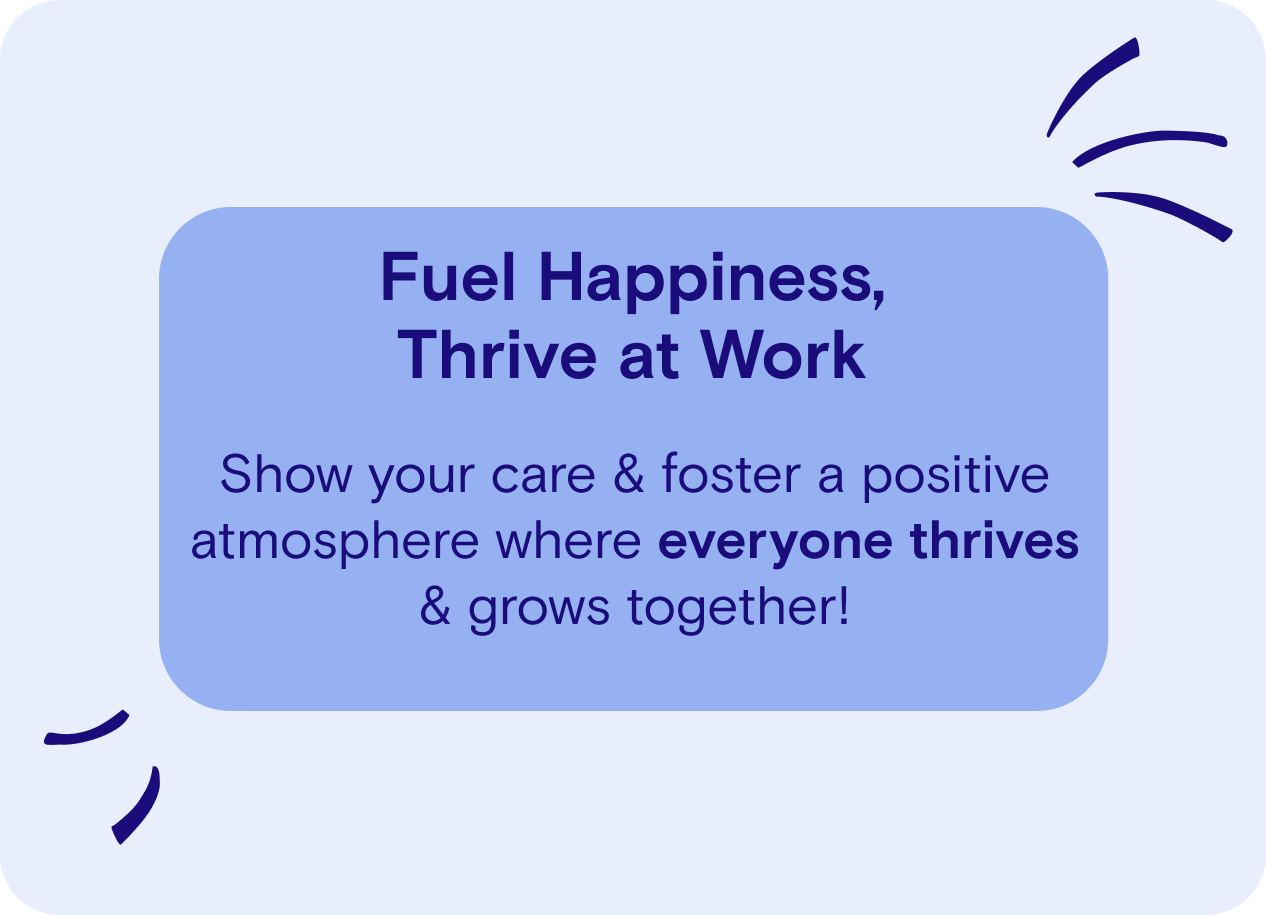 Fuel Happiness, Thrive at Work

Show your care & foster a positive atmosphere where everyone thrives & grows together!